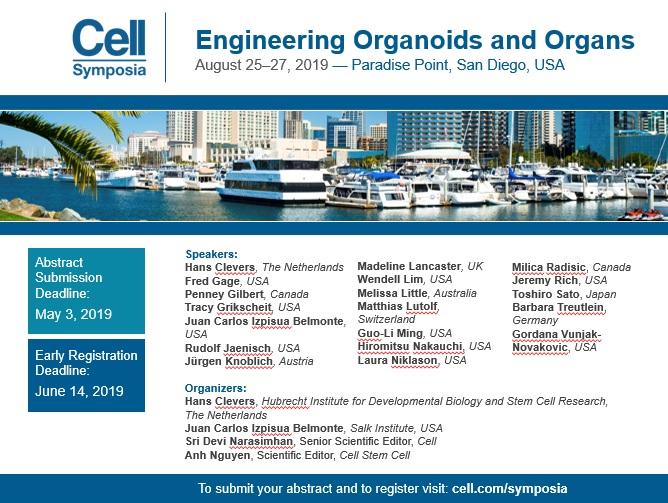 Cell Symposia

Engineering Organoids and Organs
August 25–27, 2019 — Paradise Point, San Diego, USA

Abstract Submission Deadline:
May 3, 2019

Early Registration Deadline:
June 14, 2019

Speakers:
Hans Clevers, The Netherlands
Fred Gage, USA
Penney Gilbert, Canada
Tracy Grikscheit, USA
Juan Carlos Izpisua Belmonte, USA
Rudolf Jaenisch, USA
Jürgen Knoblich, Austria

Madeline Lancaster, UK
Wendell Lim, USA
Melissa Little, Australia
Matthias Lutolf, Switzerland
Guo-Li Ming, USA
Hiromitsu Nakauchi, USA
Laura Niklason, USA

Milica Radisic, Canada
Jeremy Rich, USA
Toshiro Sato, Japan
Barbara Treutlein, Germany
Gordana Vunjak-Novakovic, USA

Organizers:
Hans Clevers, Hubrecht Institute for Developmental Biology and Stem Cell Research, The Netherlands
Juan Carlos Izpisua Belmonte, Salk Institute, USA
Sri Devi Narasimhan, Senior Scientific Editor, Cell
Anh Nguyen, Scientific Editor, Cell Stem Cell

To submit your abstract and to register visit: cell.com/symposia